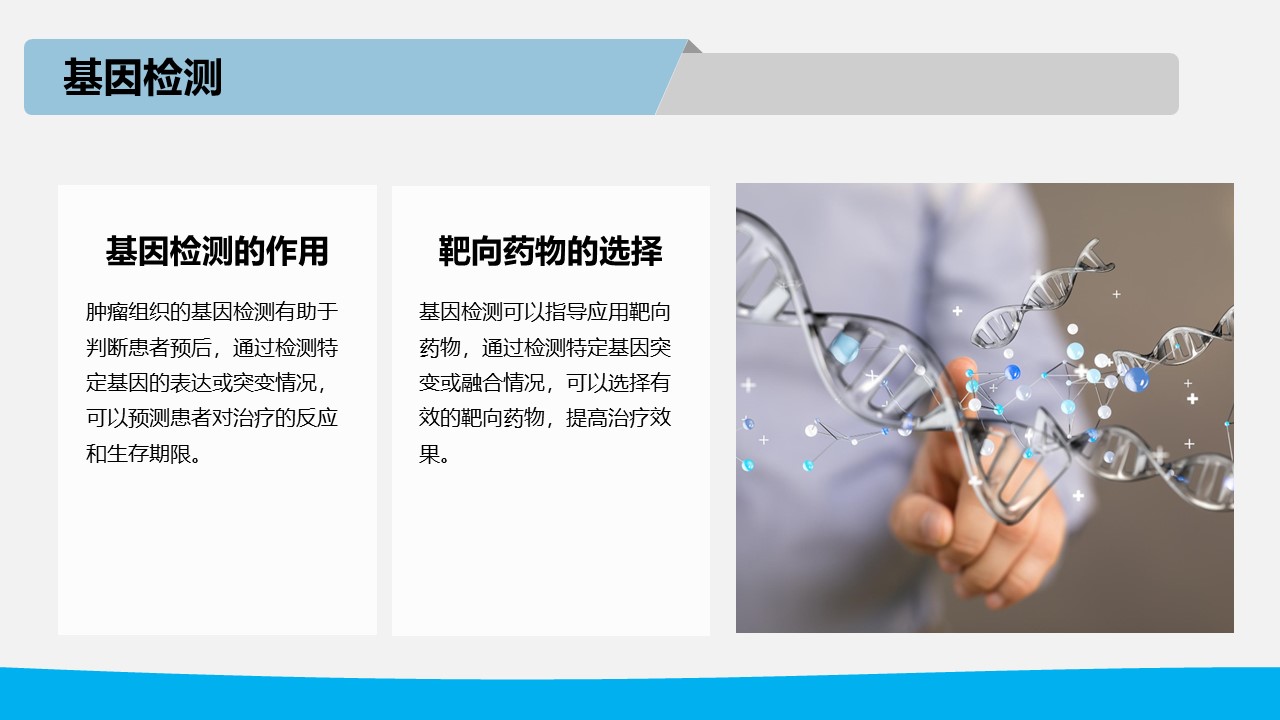 基因检测

基因检测的作用

肿瘤组织的基因检测有助于判断患者预后，通过检测特定基因的表达或突变情况，可以预测患者对治疗的反应和生存期限。

靶向药物的选择

基因检测可以指导应用靶向药物，通过检测特定基因突变或融合情况，可以选择有效的靶向药物，提高治疗效果。